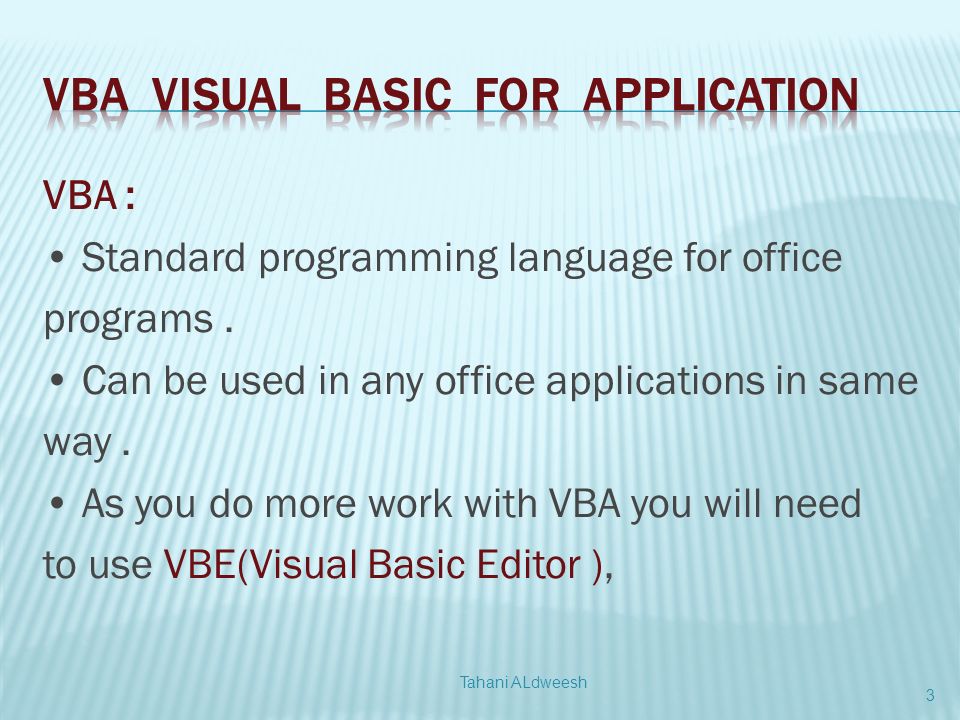 VBA VISUAL BASIC FOR APPLICATION

VBA :

• Standard programming language for office programs .

• Can be used in any office applications in same way .

• As you do more work with VBA you will need to use VBE(Visual Basic Editor ),

Tahani ALdweesh

3